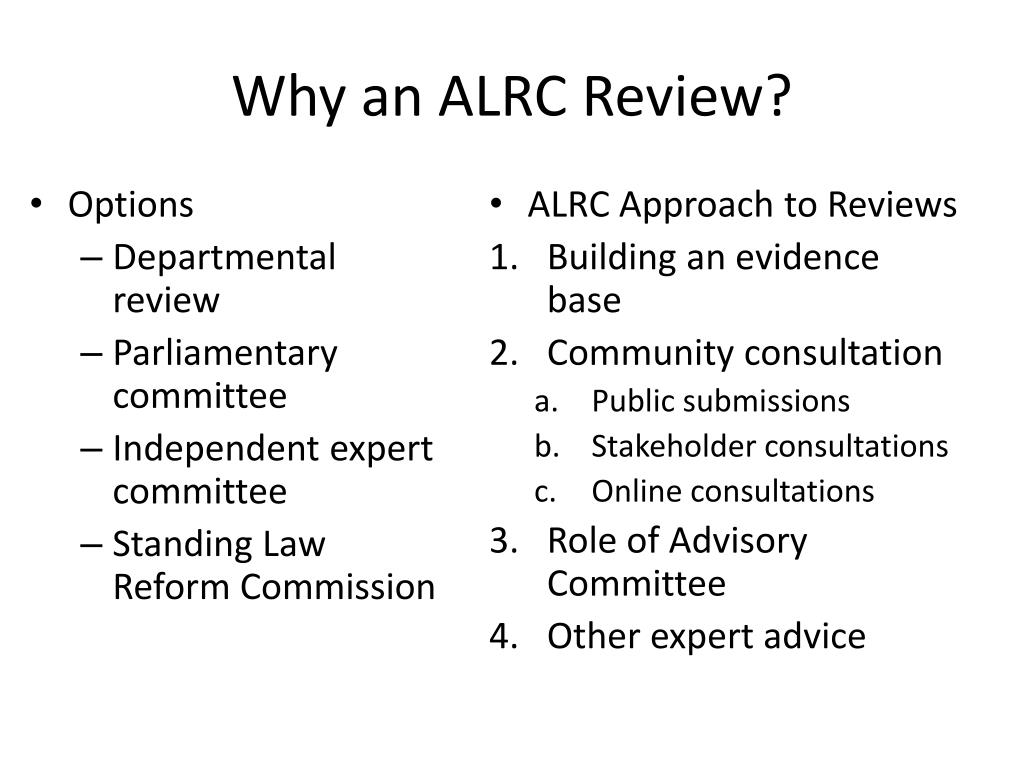 Why an ALRC Review?

• Options
– Departmental review
– Parliamentary committee
– Independent expert committee
– Standing Law Reform Commission

• ALRC Approach to Reviews
1. Building an evidence base
2. Community consultation
a. Public submissions
b. Stakeholder consultations
c. Online consultations
3. Role of Advisory Committee
4. Other expert advice